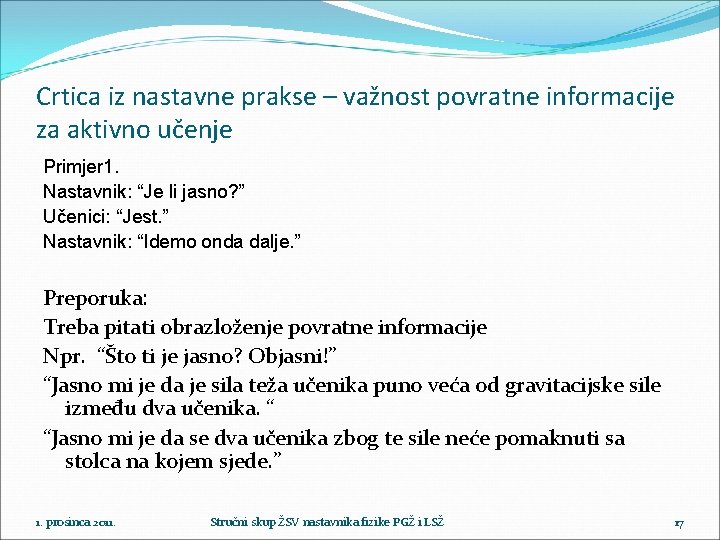 Crtica iz nastavne prakse – važnost povratne informacije za aktivno učenje

Primjer1.
Nastavnik: “Je li jasno?”
Učenici: “Jest.”
Nastavnik: “Idemo onda dalje.”

Preporuka:
Treba pitati obrazloženje povratne informacije
Npr. “Što ti je jasno? Objasni!”
“Jasno mi je da je sila teža učenika puno veća od gravitacijske sile između dva učenika. “
“Jasno mi je da se dva učenika zbog te sile neće pomaknuti sa stolca na kojem sjede.”

1. prosinca 2011.
Stručni skup ŽSV nastavnika fizike PGŽ i LSŽ
17